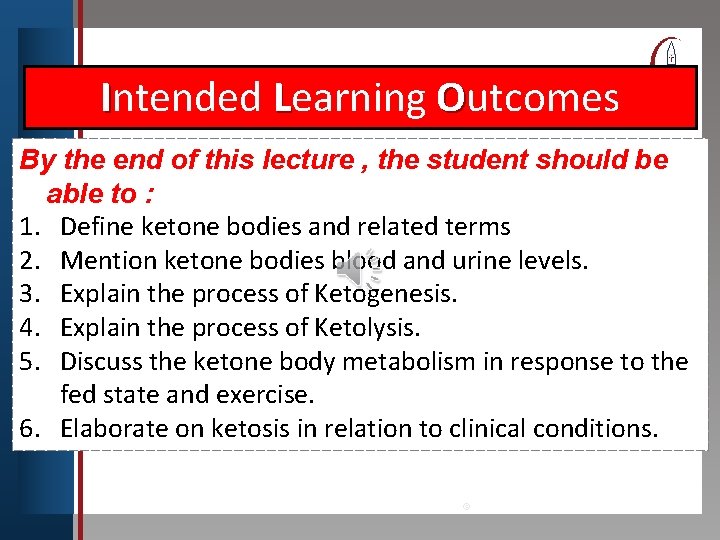 Intended Learning Outcomes

By the end of this lecture , the student should be able to :

1. Define ketone bodies and related terms
2. Mention ketone bodies blood and urine levels.
3. Explain the process of Ketogenesis.
4. Explain the process of Ketolysis.
5. Discuss the ketone body metabolism in response to the fed state and exercise.
6. Elaborate on ketosis in relation to clinical conditions.